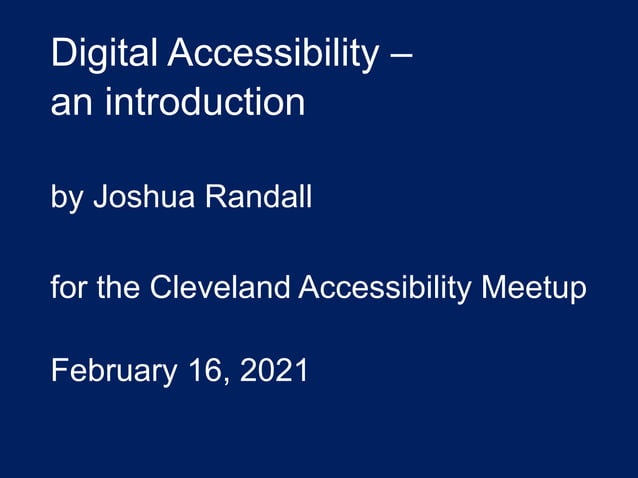 Digital Accessibility –
an introduction

by Joshua Randall

for the Cleveland Accessibility Meetup

February 16, 2021